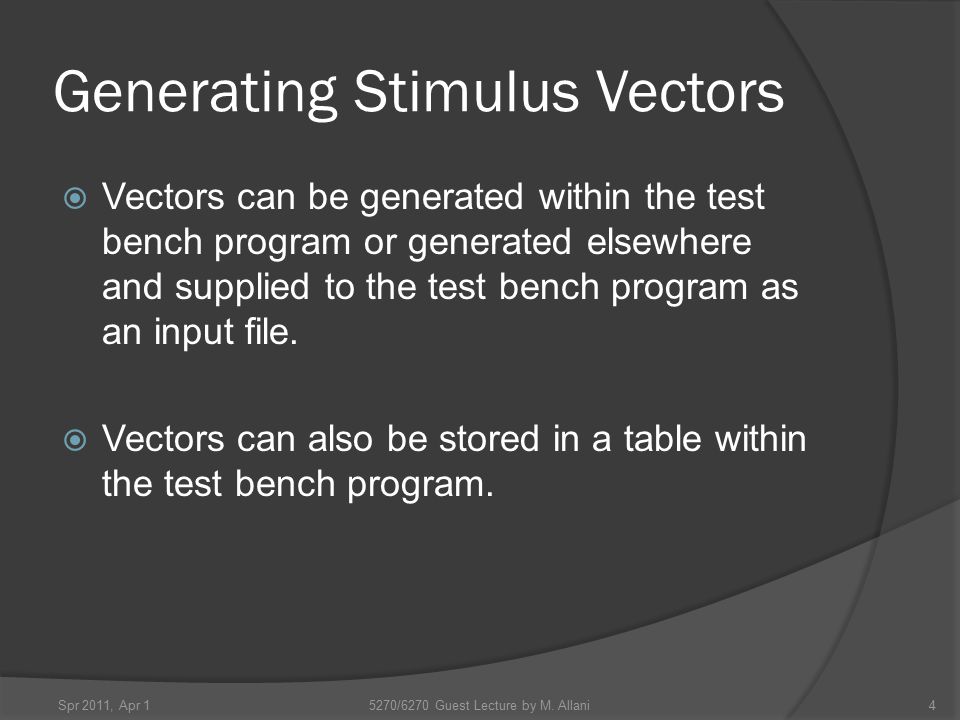 Generating Stimulus Vectors

Vectors can be generated within the test bench program or generated elsewhere and supplied to the test bench program as an input file.

Vectors can also be stored in a table within the test bench program.

Spr 2011, Apr 1

5270/6270 Guest Lecture by M. Allani

4